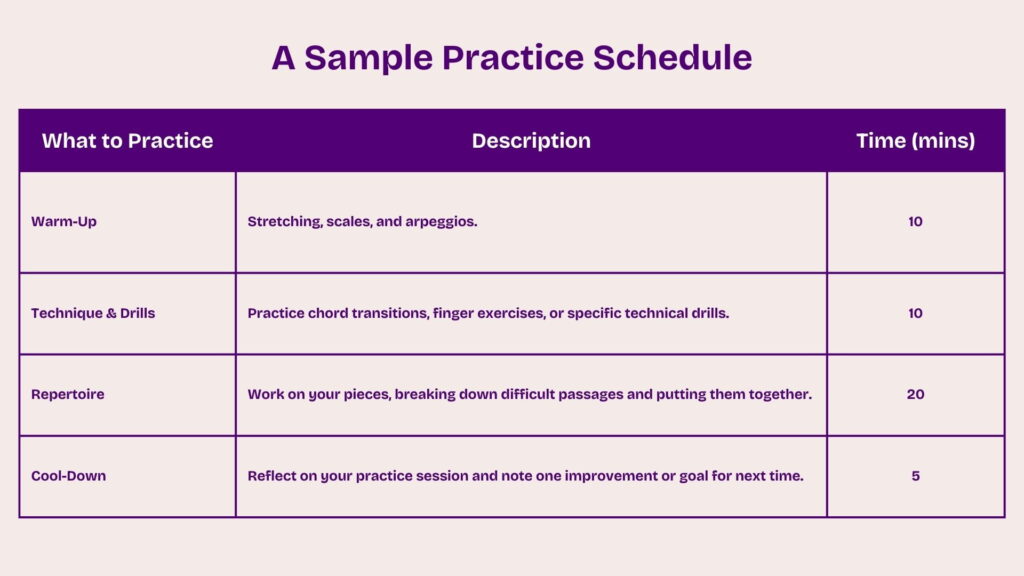 A Sample Practice Schedule

| What to Practice | Description | Time (mins) |
|---|---|---|
| Warm-Up | Stretching, scales, and arpeggios. | 10 |
| Technique & Drills | Practice chord transitions, finger exercises, or specific technical drills. | 10 |
| Repertoire | Work on your pieces, breaking down difficult passages and putting them together. | 20 |
| Cool-Down | Reflect on your practice session and note one improvement or goal for next time. | 5 |